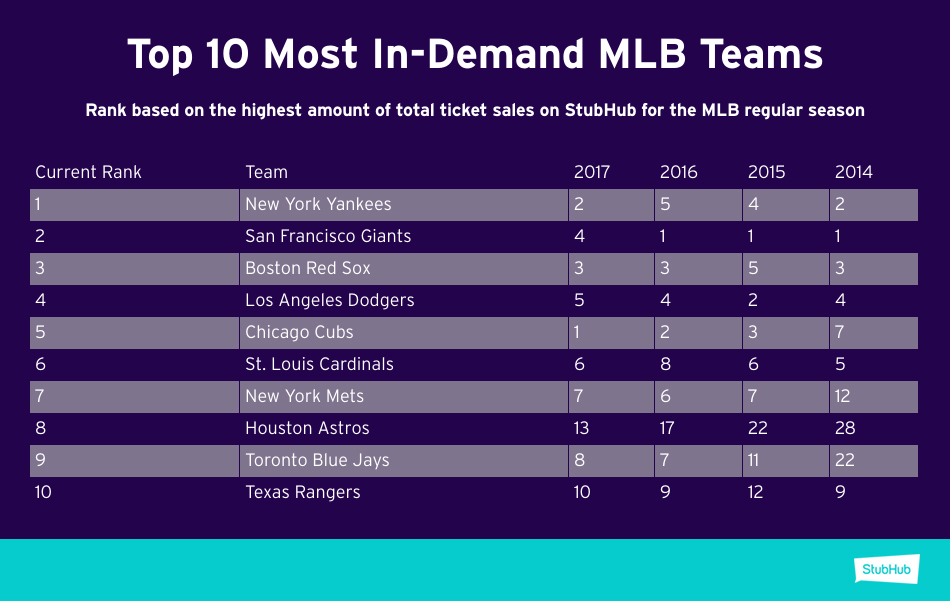 Top 10 Most In-Demand MLB Teams

Rank based on the highest amount of total ticket sales on StubHub for the MLB regular season

| Current Rank | Team | 2017 | 2016 | 2015 | 2014 |
|---|---|---|---|---|---|
| 1 | New York Yankees | 2 | 5 | 4 | 2 |
| 2 | San Francisco Giants | 4 | 1 | 1 | 1 |
| 3 | Boston Red Sox | 3 | 3 | 5 | 3 |
| 4 | Los Angeles Dodgers | 5 | 4 | 2 | 4 |
| 5 | Chicago Cubs | 1 | 2 | 3 | 7 |
| 6 | St. Louis Cardinals | 6 | 8 | 6 | 5 |
| 7 | New York Mets | 7 | 6 | 7 | 12 |
| 8 | Houston Astros | 13 | 17 | 22 | 28 |
| 9 | Toronto Blue Jays | 8 | 7 | 11 | 22 |
| 10 | Texas Rangers | 10 | 9 | 12 | 9 |

StubHub